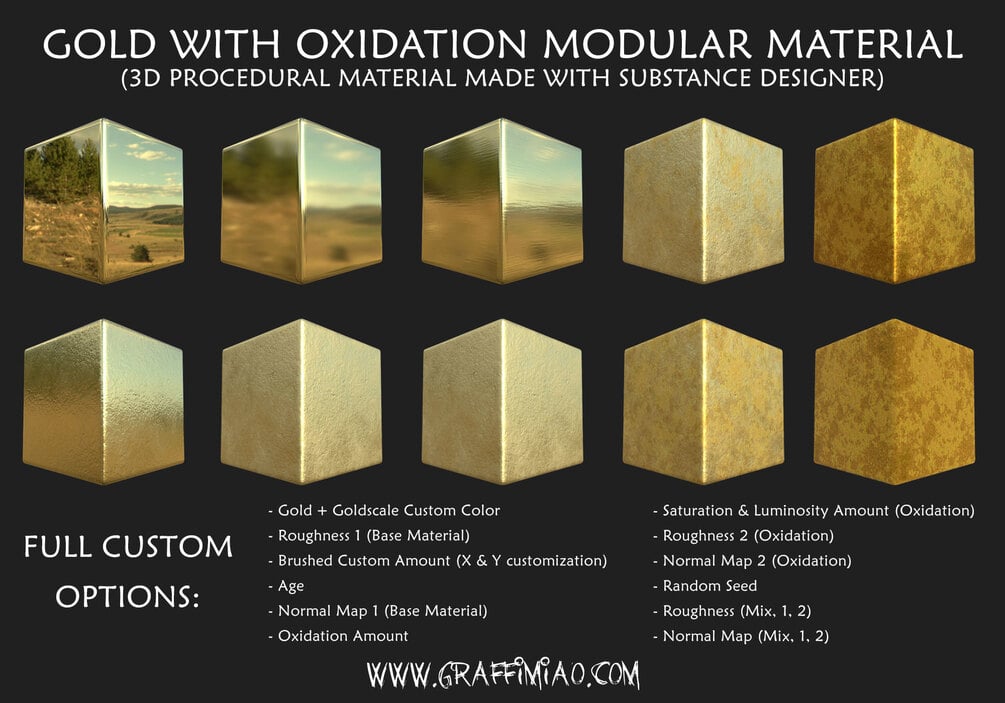 GOLD WITH OXIDATION MODULAR MATERIAL
(3D PROCEDURAL MATERIAL MADE WITH SUBSTANCE DESIGNER)

FULL CUSTOM OPTIONS:

- Gold + Goldscale Custom Color
- Roughness 1 (Base Material)
- Brushed Custom Amount (X & Y customization)
- Age
- Normal Map 1 (Base Material)
- Oxidation Amount

- Saturation & Luminosity Amount (Oxidation)
- Roughness 2 (Oxidation)
- Normal Map 2 (Oxidation)
- Random Seed
- Roughness (Mix, 1, 2)
- Normal Map (Mix, 1, 2)

WWW.GRAFFIMIAO.COM